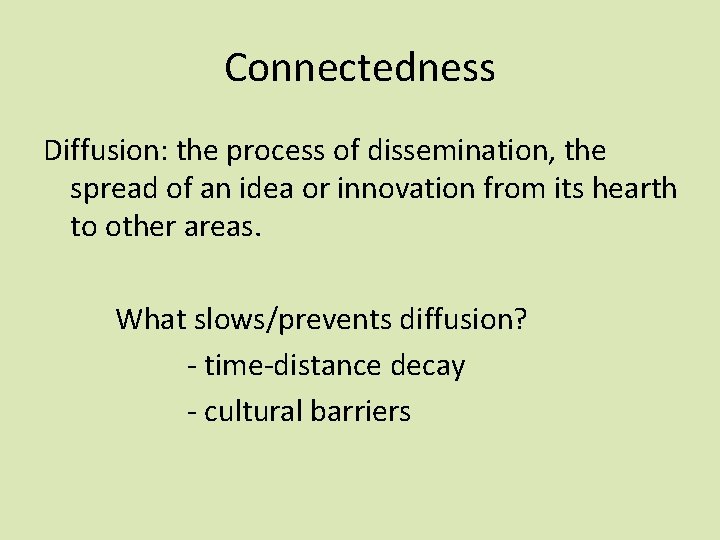 Connectedness

Diffusion: the process of dissemination, the spread of an idea or innovation from its hearth to other areas.

What slows/prevents diffusion?
- time-distance decay
- cultural barriers